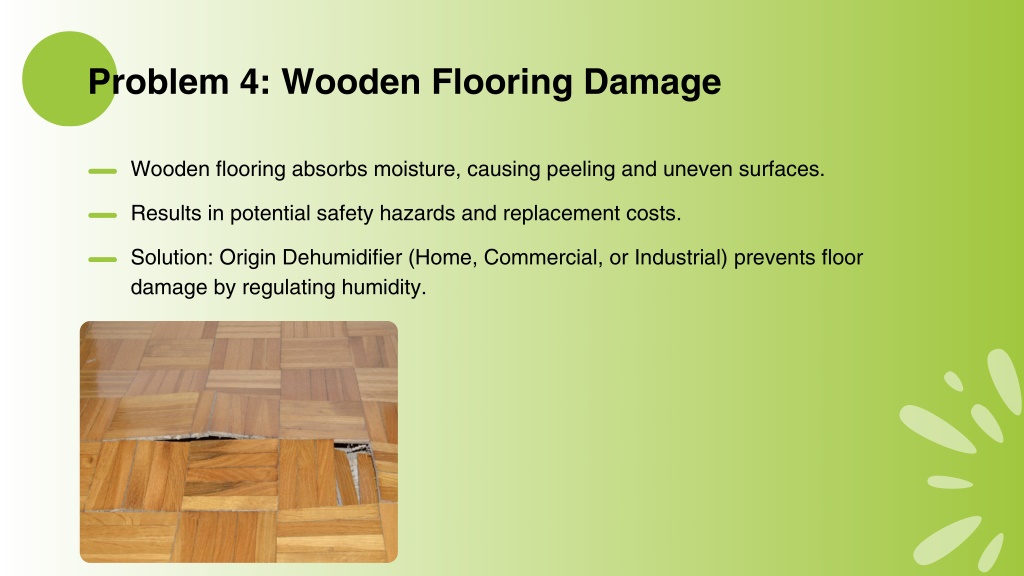 Problem 4: Wooden Flooring Damage

Wooden flooring absorbs moisture, causing peeling and uneven surfaces.

Results in potential safety hazards and replacement costs.

Solution: Origin Dehumidifier (Home, Commercial, or Industrial) prevents floor damage by regulating humidity.